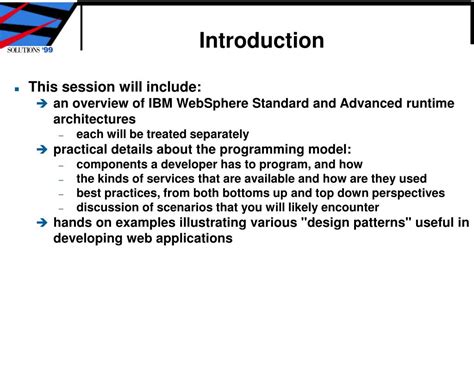 SOLUTIONS '99

Introduction

This session will include:

an overview of IBM WebSphere Standard and Advanced runtime architectures

each will be treated separately

practical details about the programming model:

components a developer has to program, and how

the kinds of services that are available and how are they used

best practices, from both bottoms up and top down perspectives

discussion of scenarios that you will likely encounter

hands on examples illustrating various "design patterns" useful in developing web applications